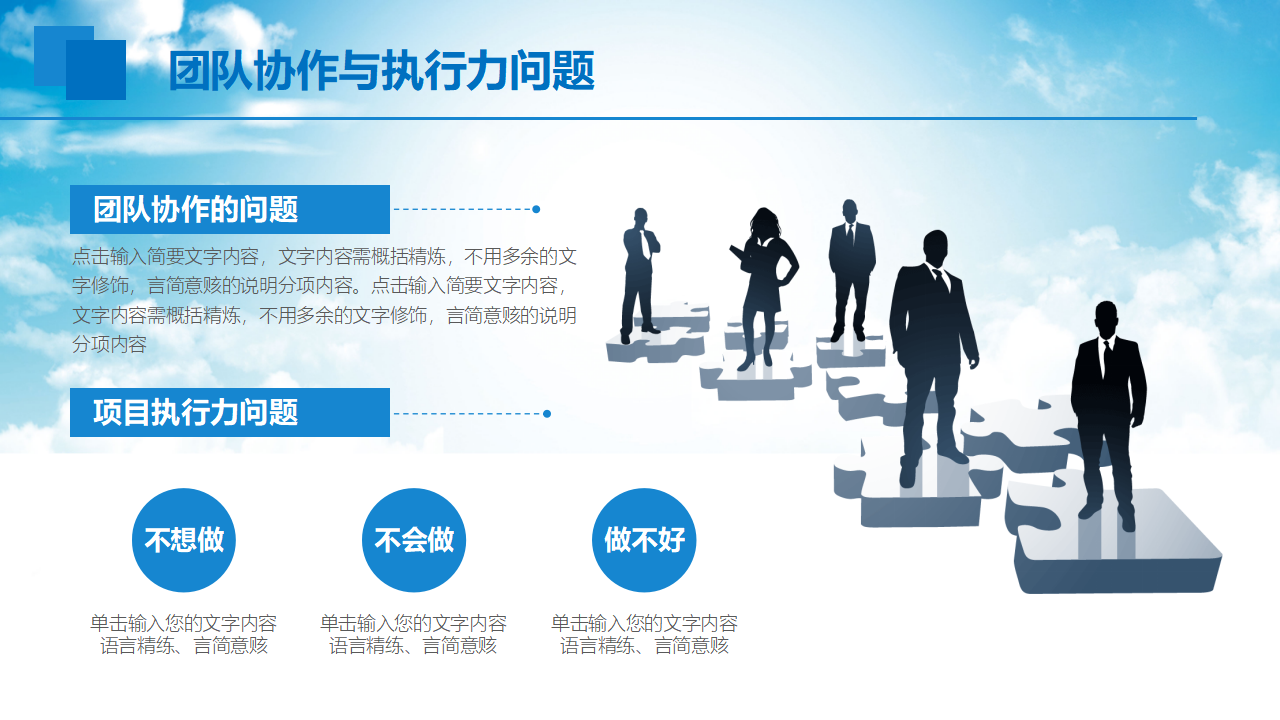 团队协作与执行力问题

团队协作的问题

点击输入简要文字内容，文字内容需概括精炼，不用多余的文字修饰，言简意赅的说明分项内容。点击输入简要文字内容，文字内容需概括精炼，不用多余的文字修饰，言简意赅的说明分项内容

项目执行力问题

不想做

单击输入您的文字内容
语言精练、言简意赅

不会做

单击输入您的文字内容
语言精练、言简意赅

做不好

单击输入您的文字内容
语言精练、言简意赅